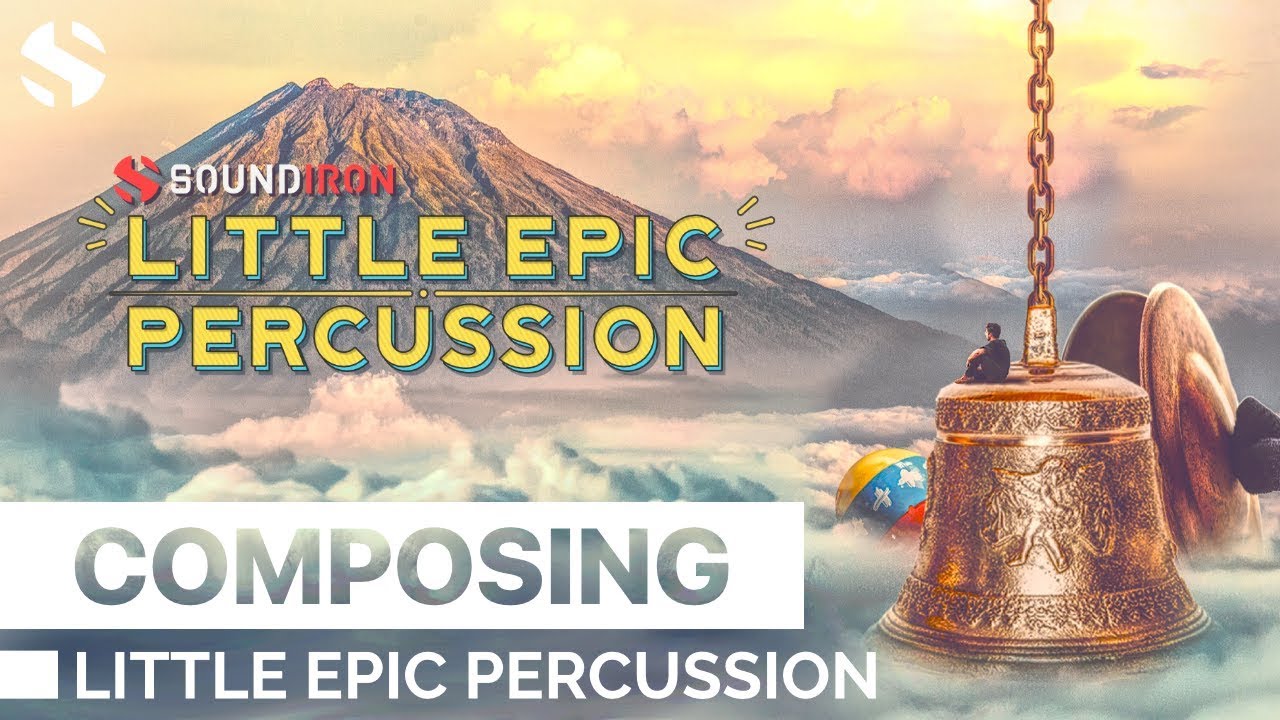 SOUNDIRON
LITTLE EPIC PERCUSSION

COMPOSING
LITTLE EPIC PERCUSSION